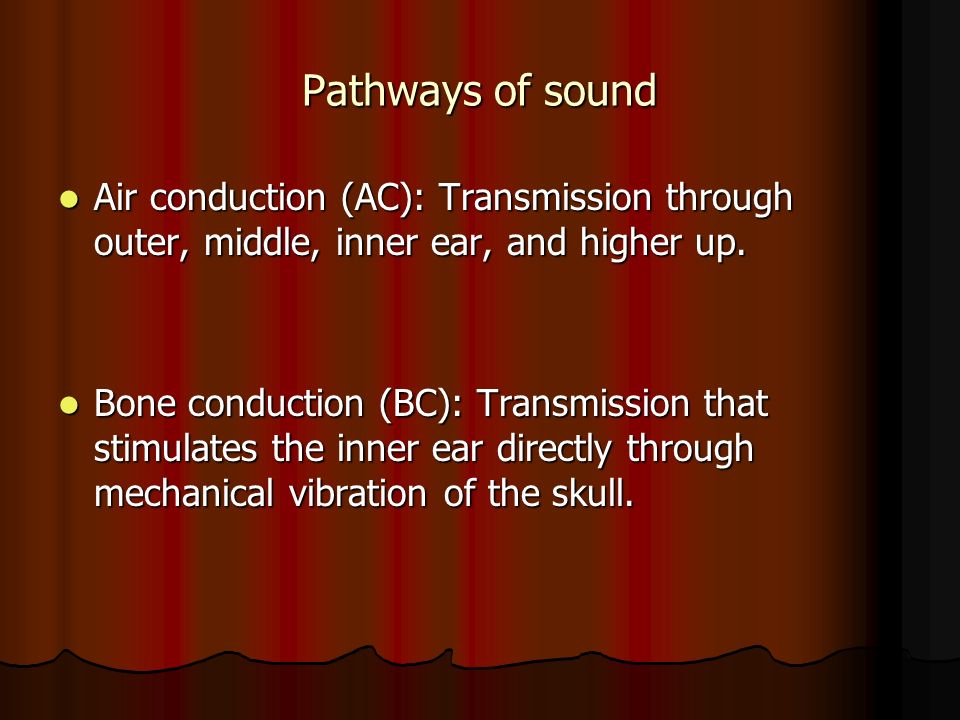 Pathways of sound

- Air conduction (AC): Transmission through outer, middle, inner ear, and higher up.

- Bone conduction (BC): Transmission that stimulates the inner ear directly through mechanical vibration of the skull.